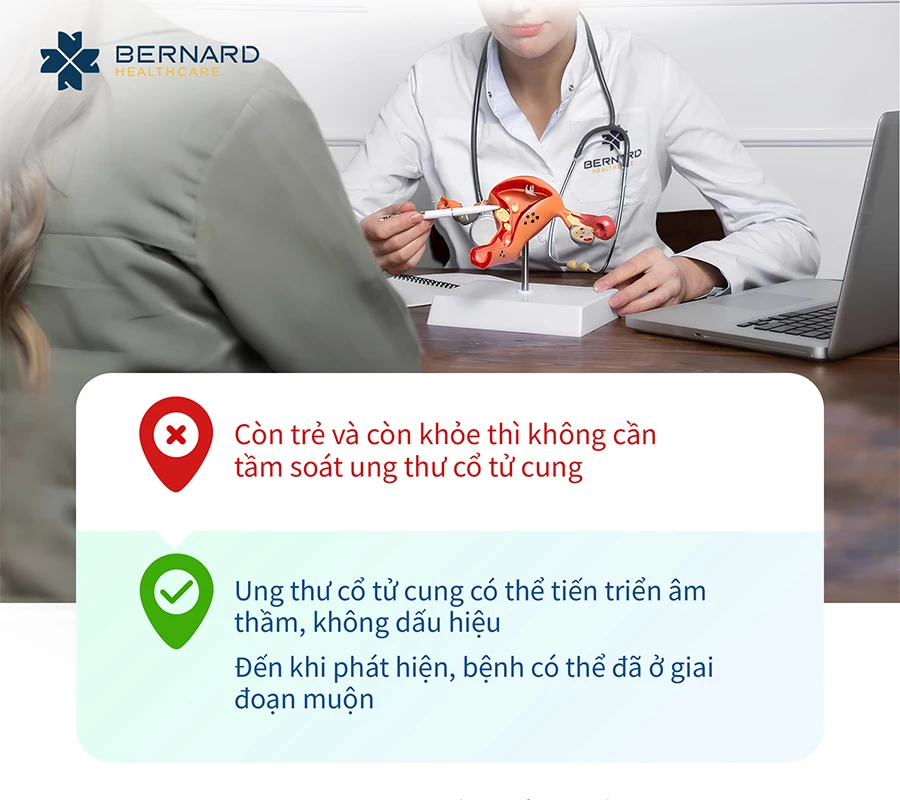 BERNARD
HEALTHCARE

BERNARD
HEALTHCARE

Còn trẻ và còn khỏe thì không cần tầm soát ung thư cổ tử cung

Ung thư cổ tử cung có thể tiến triển âm thầm, không dấu hiệu

Đến khi phát hiện, bệnh có thể đã ở giai đoạn muộn